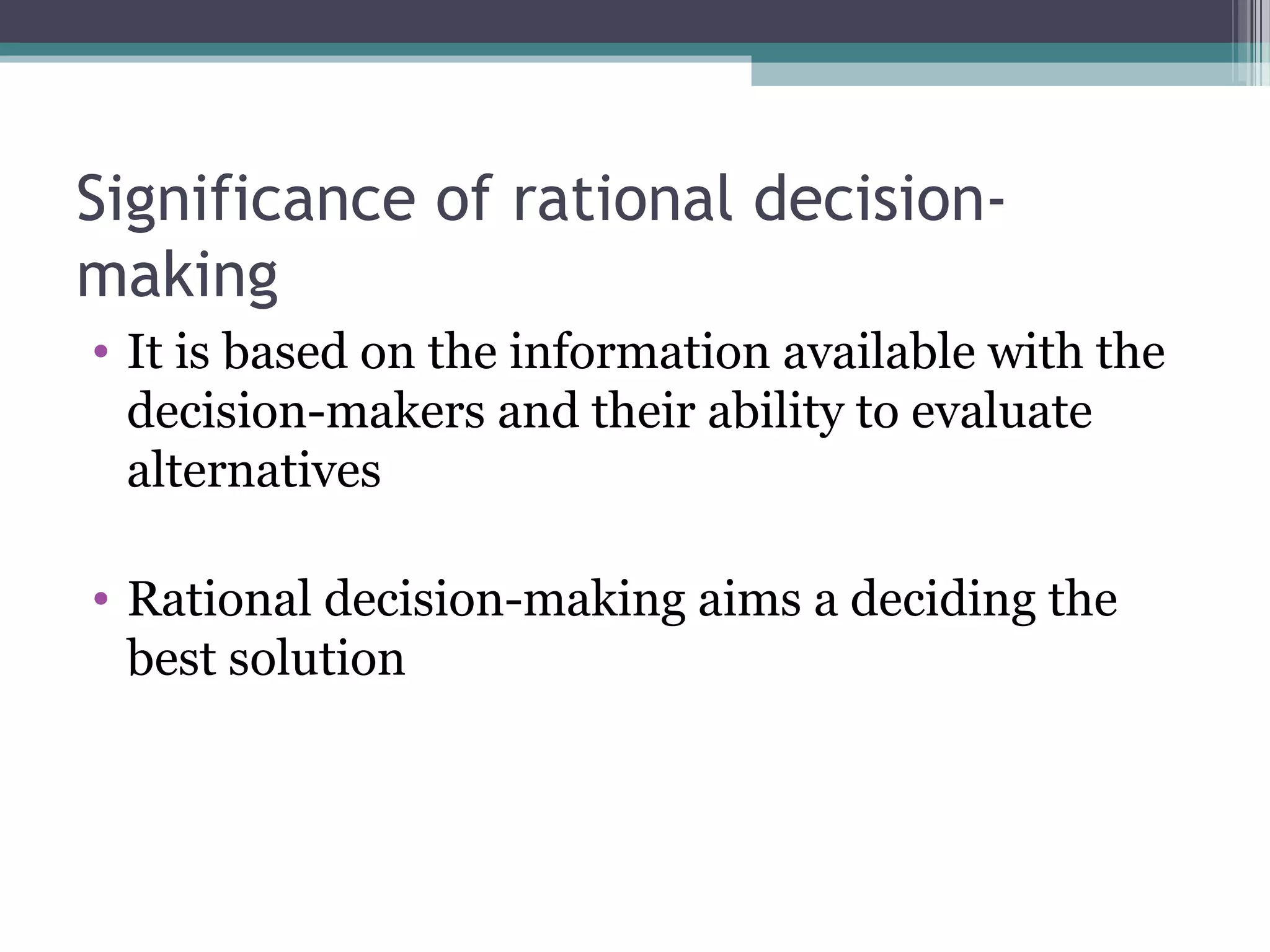 Significance of rational decision-making

• It is based on the information available with the decision-makers and their ability to evaluate alternatives

• Rational decision-making aims a deciding the best solution